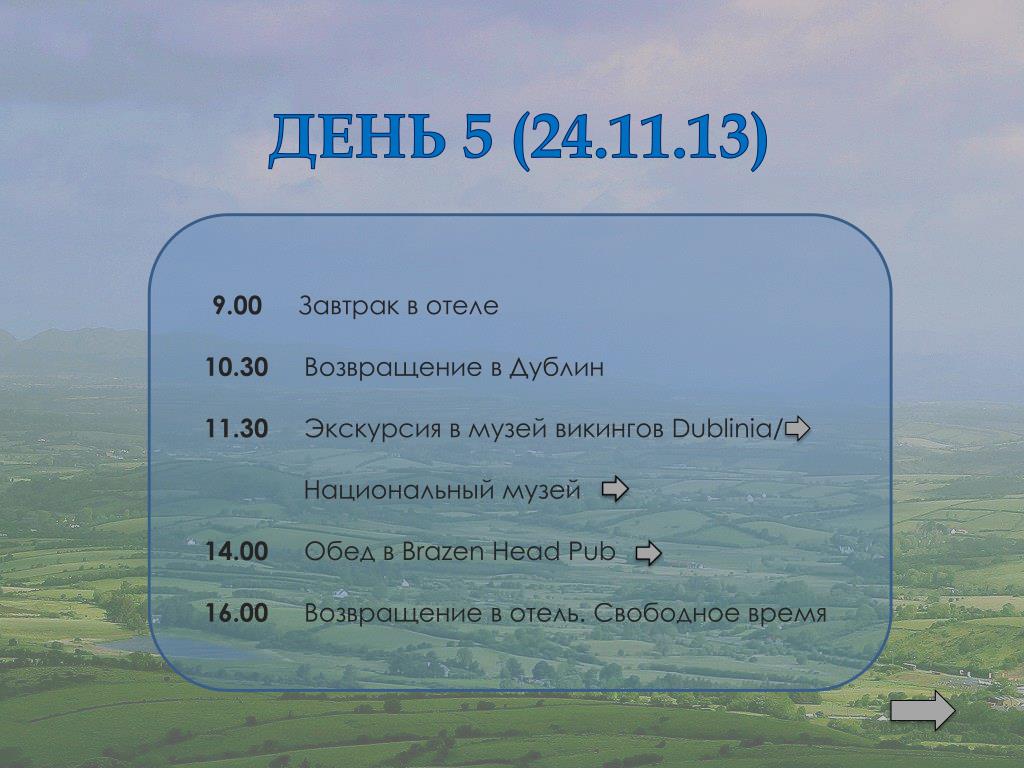 ДЕНЬ 5 (24.11.13)

9.00 Завтрак в отеле

10.30 Возвращение в Дублин

11.30 Экскурсия в музей викингов Dublinia/

Национальный музей

14.00 Обед в Brazen Head Pub

16.00 Возвращение в отель. Свободное время